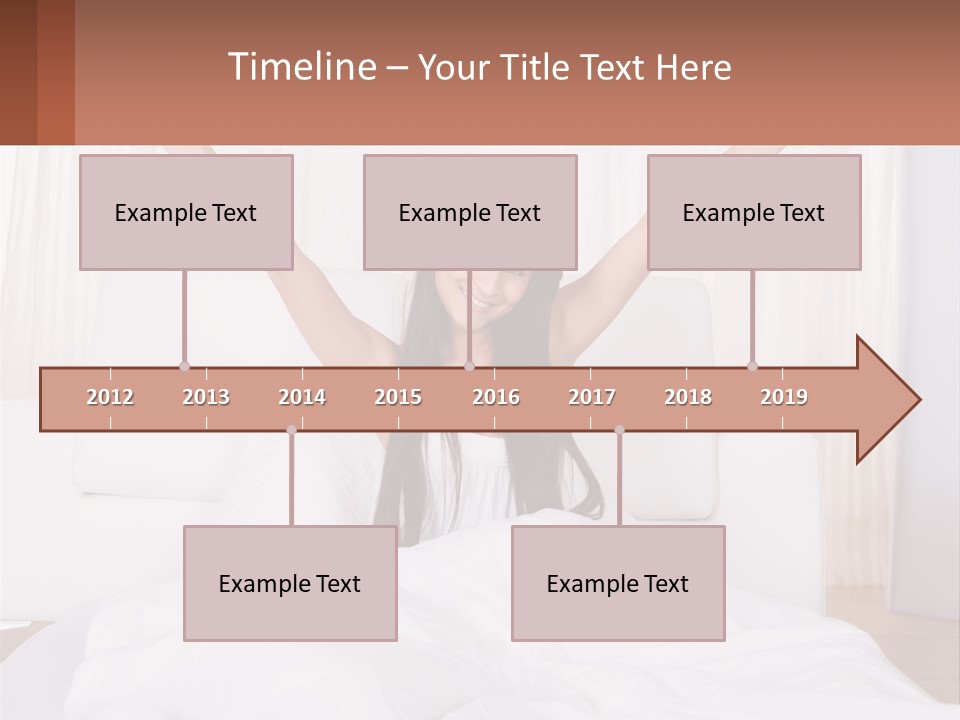 Timeline – Your Title Text Here

Example Text

Example Text

Example Text

2012 2013 2014 2015 2016 2017 2018 2019

Example Text

Example Text